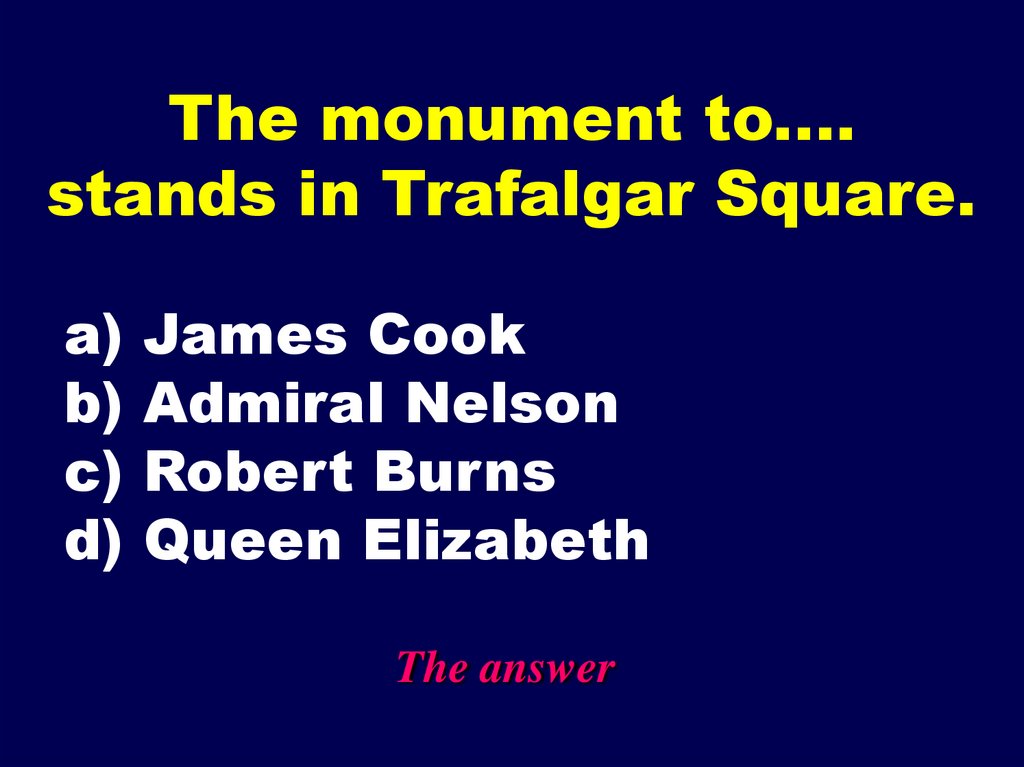 The monument to…. stands in Trafalgar Square.

a) James Cook
b) Admiral Nelson
c) Robert Burns
d) Queen Elizabeth

The answer